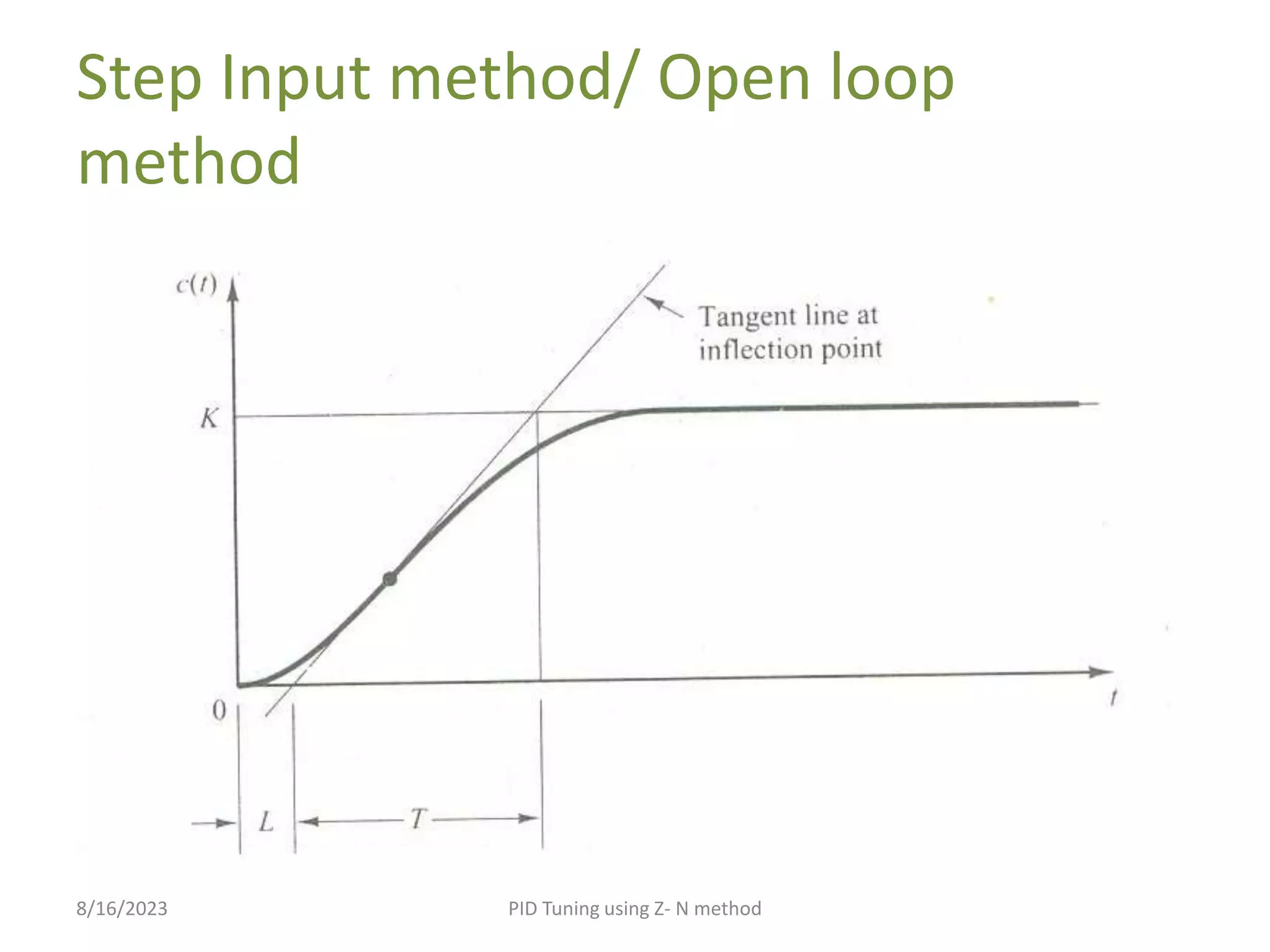 Step Input method/ Open loop method

$c(t)$

Tangent line at inflection point

$K$

0

$t$

$L$

$T$

8/16/2023

PID Tuning using Z- N method